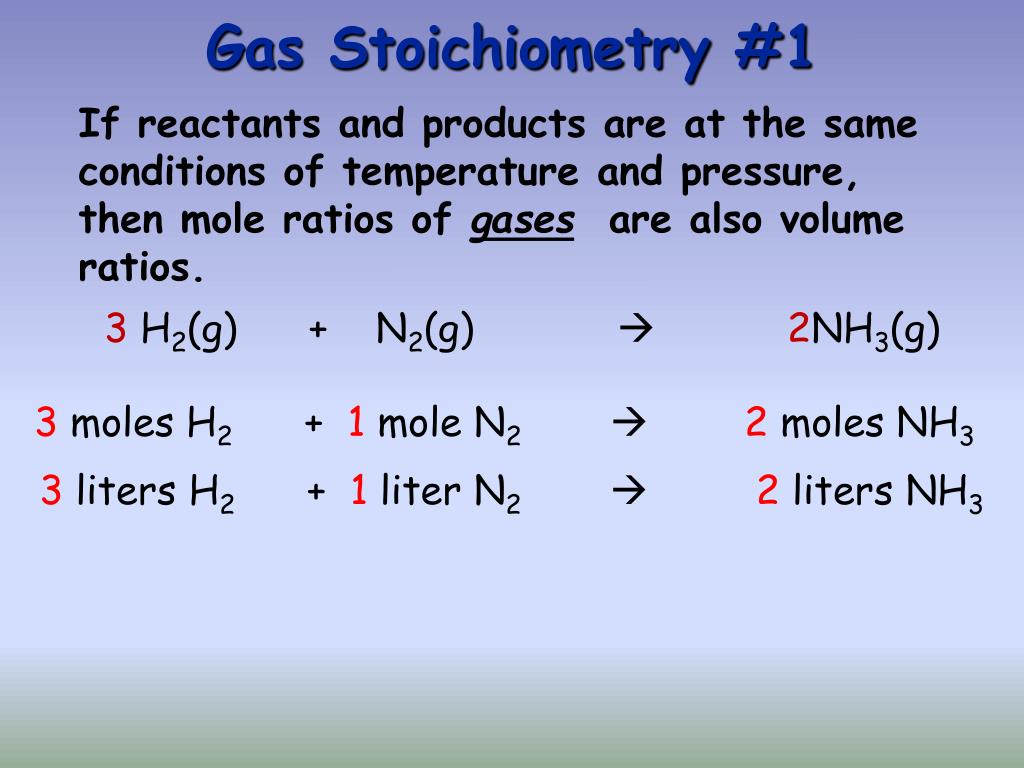 Gas Stoichiometry #1

If reactants and products are at the same conditions of temperature and pressure, then mole ratios of gases are also volume ratios.

$3\ H_2(g) + N_2(g) \rightarrow 2NH_3(g)$

3 moles $H_2$ + 1 mole $N_2$ $\rightarrow$ 2 moles $NH_3$

3 liters $H_2$ + 1 liter $N_2$ $\rightarrow$ 2 liters $NH_3$